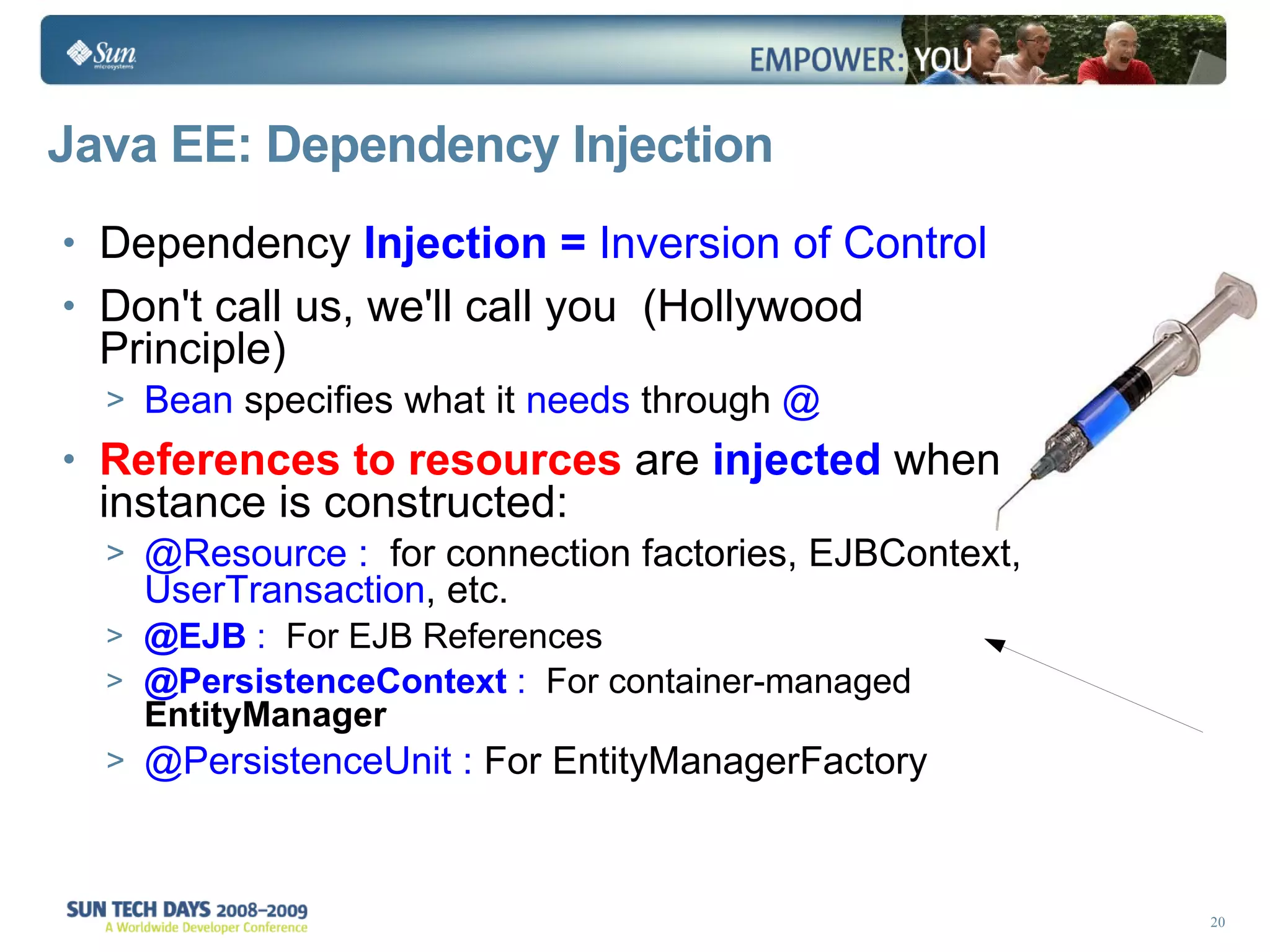 Sun microsystems

EMPOWER: YOU

Java EE: Dependency Injection

• Dependency Injection = Inversion of Control

• Don't call us, we'll call you (Hollywood Principle)

> Bean specifies what it needs through @

• References to resources are injected when instance is constructed:

> @Resource : for connection factories, EJBContext, UserTransaction, etc.

> @EJB : For EJB References

> @PersistenceContext : For container-managed EntityManager

> @PersistenceUnit : For EntityManagerFactory

SUN TECH DAYS 2008–2009
A Worldwide Developer Conference

20